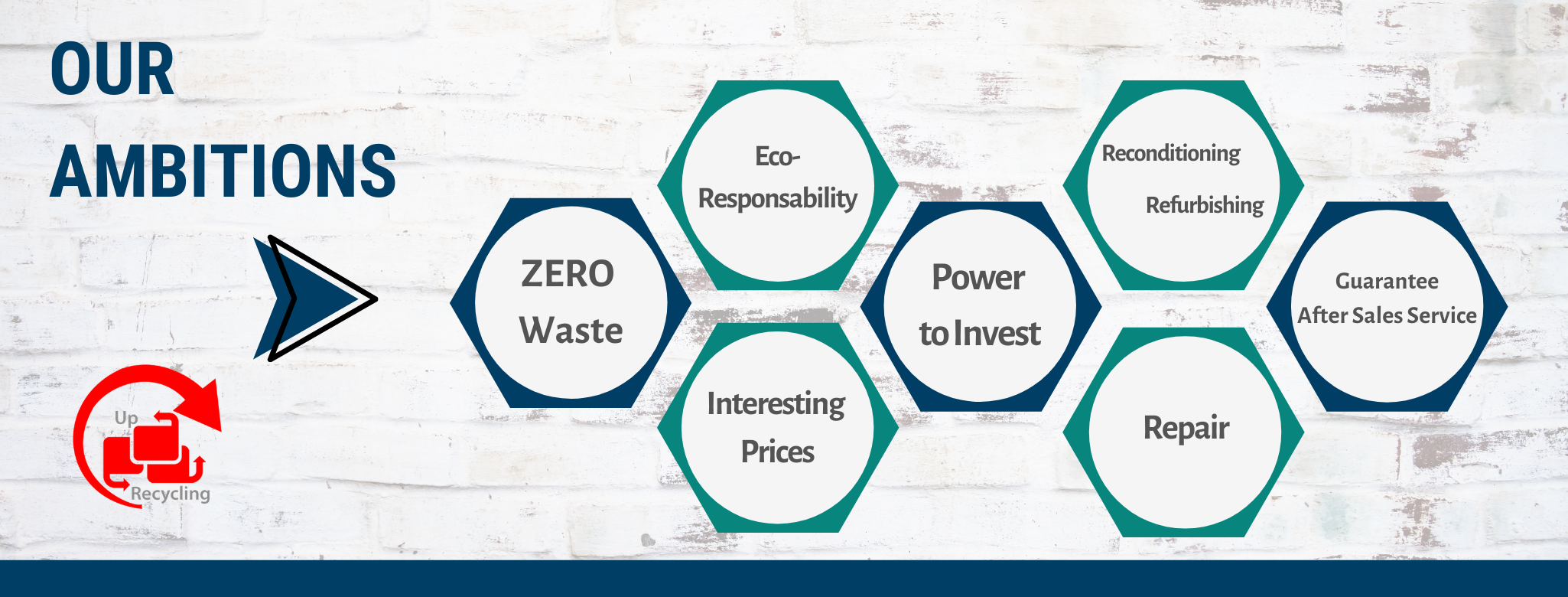 OUR AMBITIONS

Up
Recycling

ZERO Waste

Eco-Responsability

Interesting Prices

Power to Invest

Reconditioning
Refurbishing

Repair

Guarantee
After Sales Service